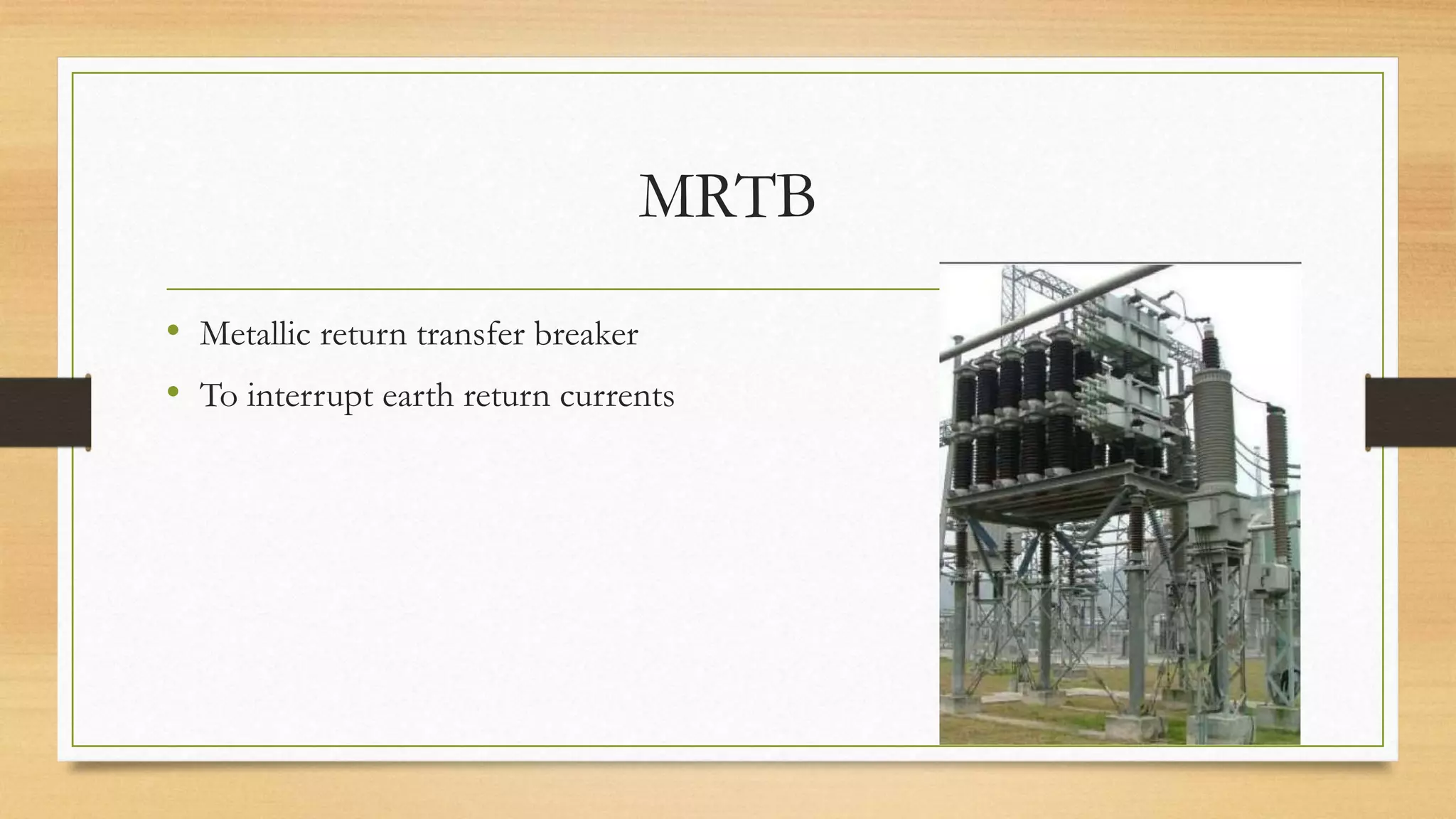 MRTB

• Metallic return transfer breaker
• To interrupt earth return currents